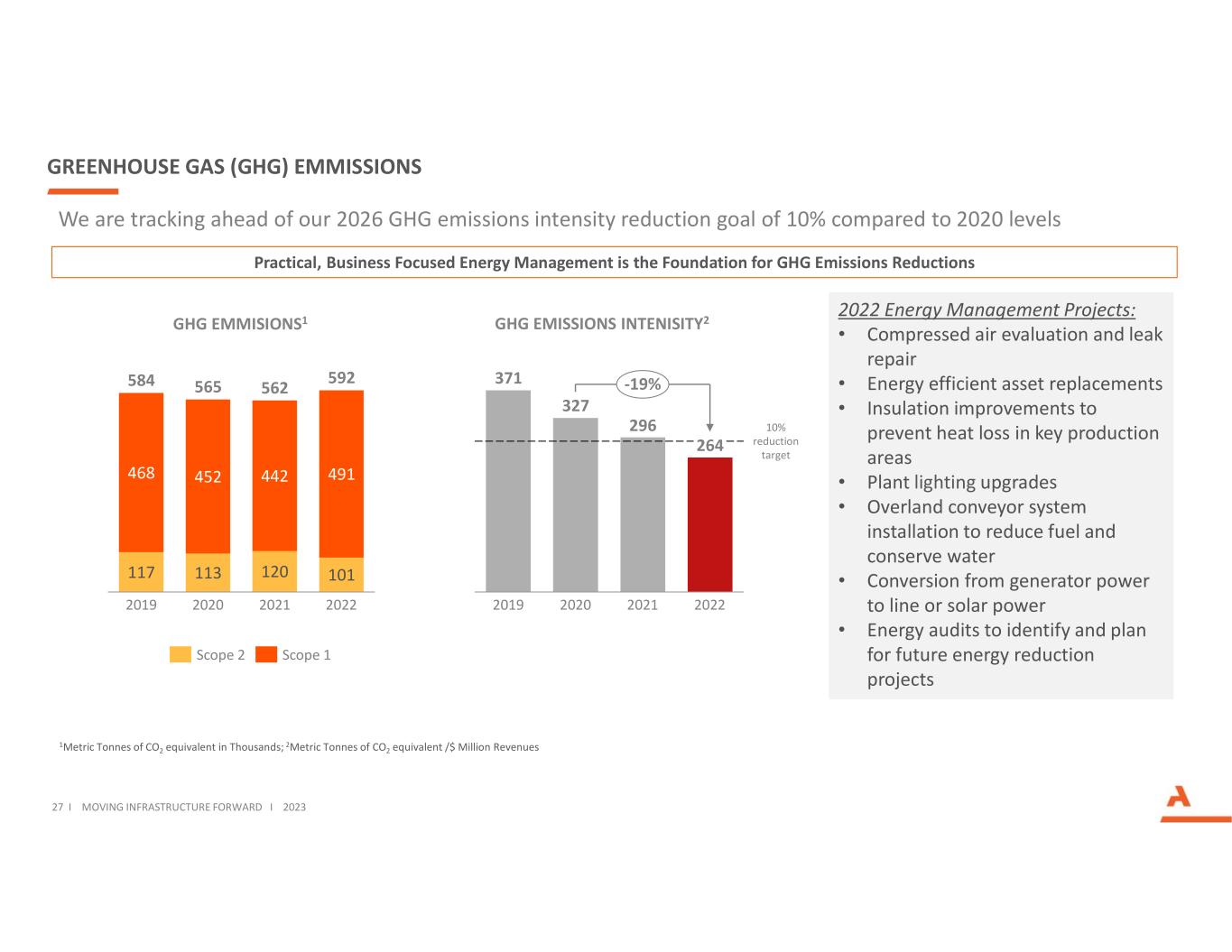 GREENHOUSE GAS (GHG) EMMISSIONS

We are tracking ahead of our 2026 GHG emissions intensity reduction goal of 10% compared to 2020 levels

Practical, Business Focused Energy Management is the Foundation for GHG Emissions Reductions

GHG EMMISIONS$^1$

584 565 562 592

468 452 442 491

117 113 120 101

2019 2020 2021 2022

Scope 2 Scope 1

GHG EMISSIONS INTENISITY$^2$

371 327 296 264

-19%

10% reduction target

2019 2020 2021 2022

2022 Energy Management Projects:
• Compressed air evaluation and leak repair
• Energy efficient asset replacements
• Insulation improvements to prevent heat loss in key production areas
• Plant lighting upgrades
• Overland conveyor system installation to reduce fuel and conserve water
• Conversion from generator power to line or solar power
• Energy audits to identify and plan for future energy reduction projects

$^1$Metric Tonnes of $CO_2$ equivalent in Thousands; $^2$Metric Tonnes of $CO_2$ equivalent /$ Million Revenues

27 I MOVING INFRASTRUCTURE FORWARD I 2023